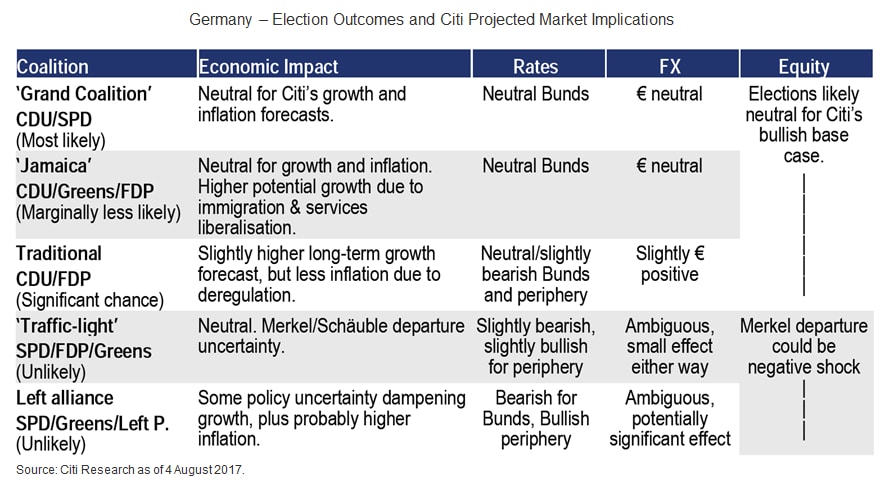 Germany – Election Outcomes and Citi Projected Market Implications

| Coalition | Economic Impact | Rates | FX | Equity |
|---|---|---|---|---|
| 'Grand Coalition' CDU/SPD (Most likely) | Neutral for Citi's growth and inflation forecasts. | Neutral Bunds | € neutral | Elections likely neutral for Citi's bullish base case. |
| 'Jamaica' CDU/Greens/FDP (Marginally less likely) | Neutral for growth and inflation. Higher potential growth due to immigration & services liberalisation. | Neutral Bunds | € neutral | |
| Traditional CDU/FDP (Significant chance) | Slightly higher long-term growth forecast, but less inflation due to deregulation. | Neutral/slightly bearish Bunds and periphery | Slightly € positive | |
| 'Traffic-light' SPD/FDP/Greens (Unlikely) | Neutral. Merkel/Schäuble departure uncertainty. | Slightly bearish, slightly bullish for periphery | Ambiguous, small effect either way | Merkel departure could be negative shock |
| Left alliance SPD/Greens/Left P. (Unlikely) | Some policy uncertainty dampening growth, plus probably higher inflation. | Bearish for Bunds, Bullish periphery | Ambiguous, potentially significant effect | |

Source: Citi Research as of 4 August 2017.